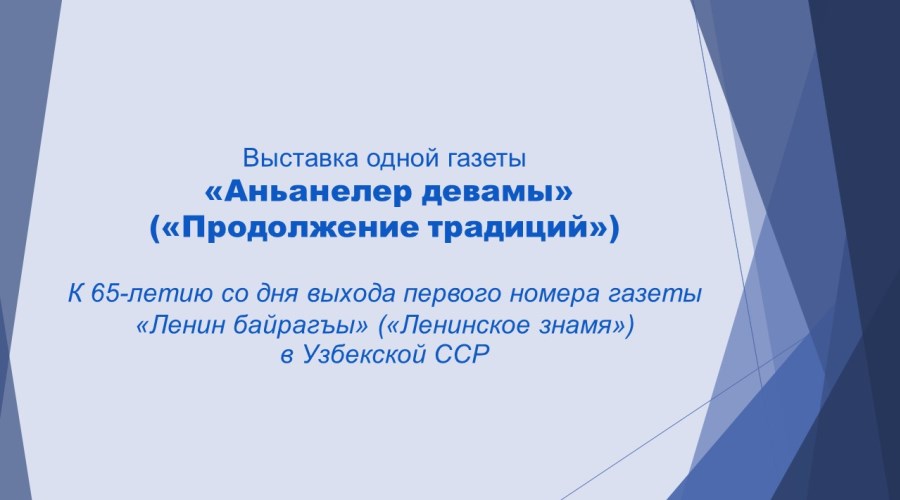 Выставка одной газеты
«Аньанелер девамы»
(«Продолжение традиций»)

К 65-летию со дня выхода первого номера газеты «Ленин байрагъы» («Ленинское знамя») в Узбекской ССР